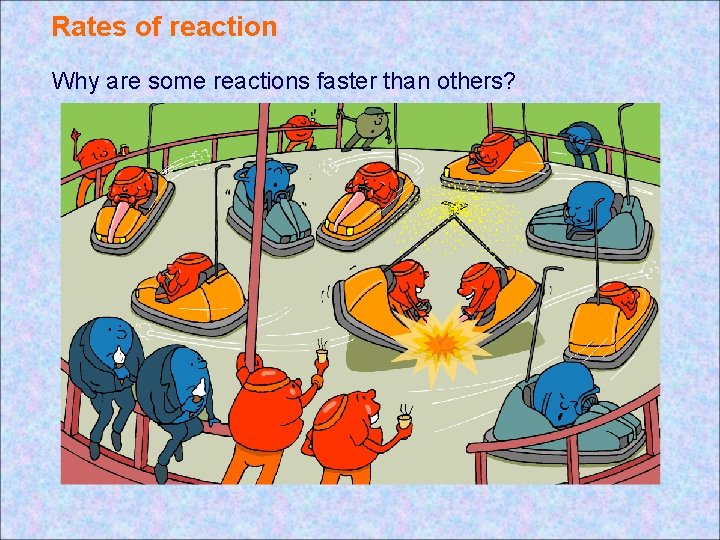 Rates of reaction

Why are some reactions faster than others?